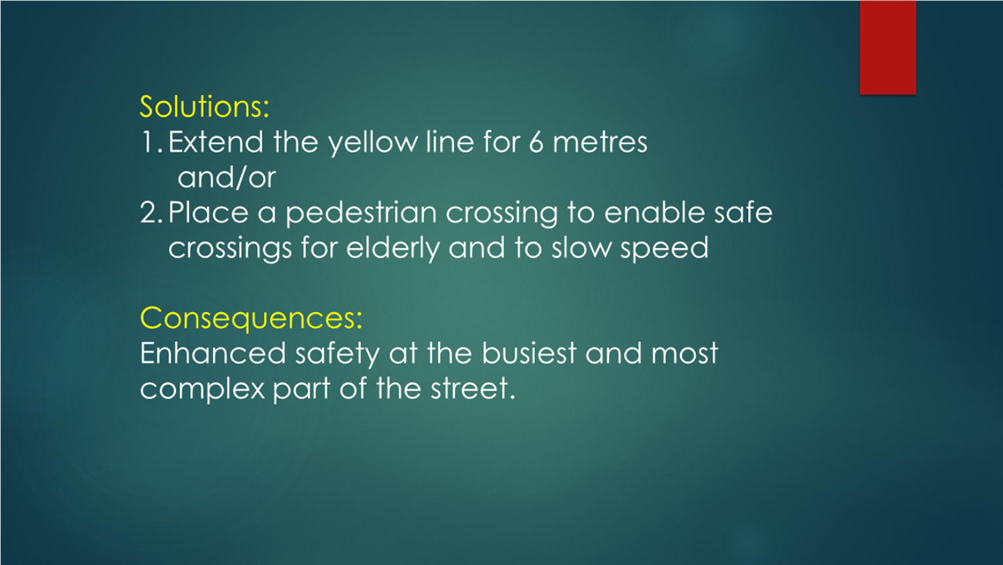 Solutions:
1. Extend the yellow line for 6 metres
and/or
2. Place a pedestrian crossing to enable safe crossings for elderly and to slow speed

Consequences:
Enhanced safety at the busiest and most complex part of the street.